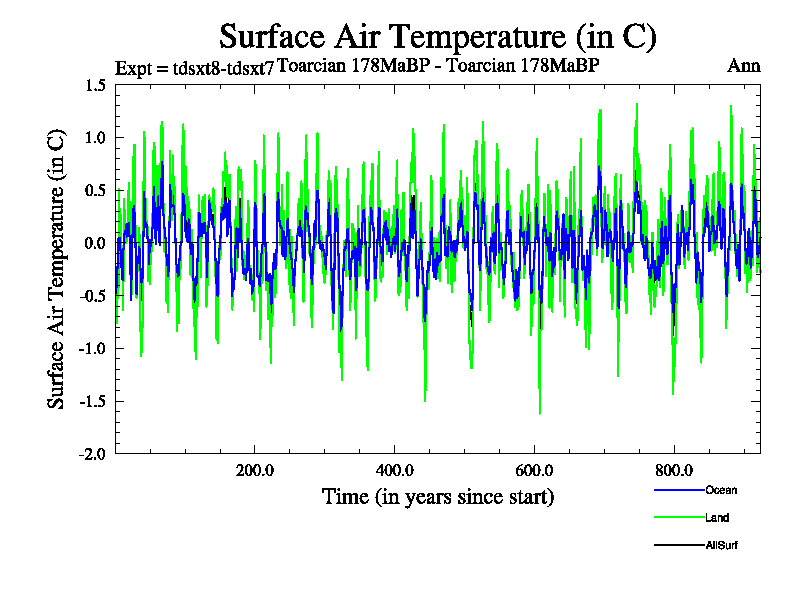 Surface Air Temperature (in C)

Expt = tdsxt8-tdsxt7 Toarcian 178MaBP - Toarcian 178MaBP Ann

Surface Air Temperature (in C)

1.5
1.0
0.5
0.0
-0.5
-1.0
-1.5
-2.0

200.0 400.0 600.0 800.0

Time (in years since start)

Ocean
Land
AllSurf